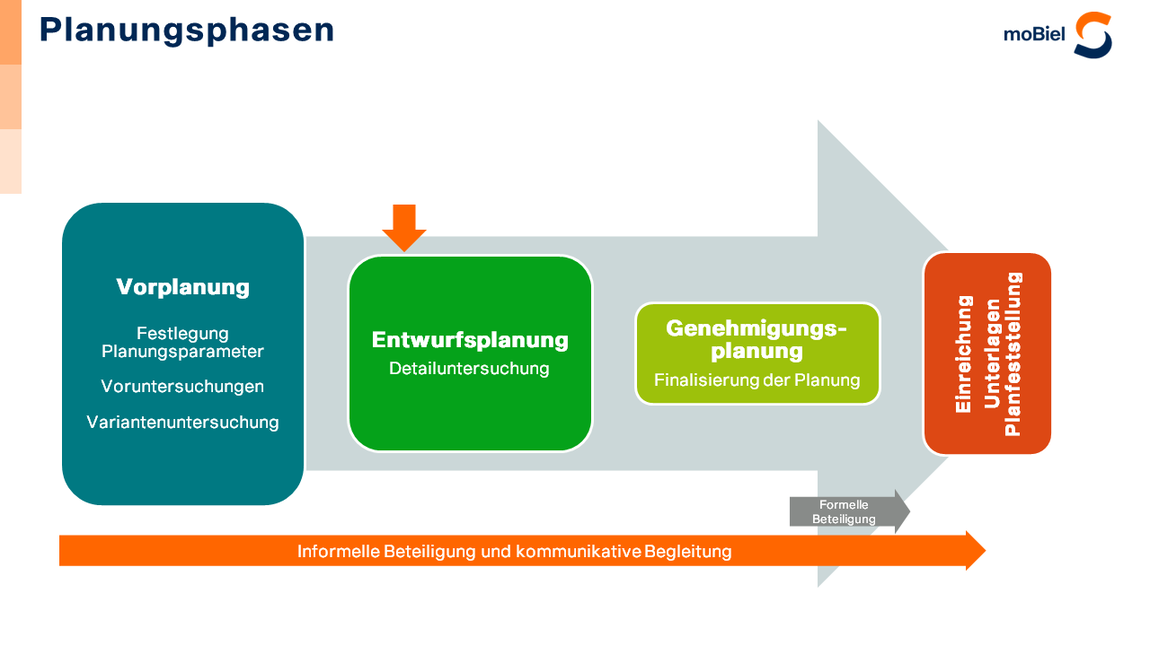 Planungsphasen

moBiel

Vorplanung

Festlegung Planungsparameter

Voruntersuchungen

Variantenuntersuchung

Entwurfsplanung

Detailuntersuchung

Genehmigungsplanung

Finalisierung der Planung

Einreichung Unterlagen Planfeststellung

Formelle Beteiligung

Informelle Beteiligung und kommunikative Begleitung